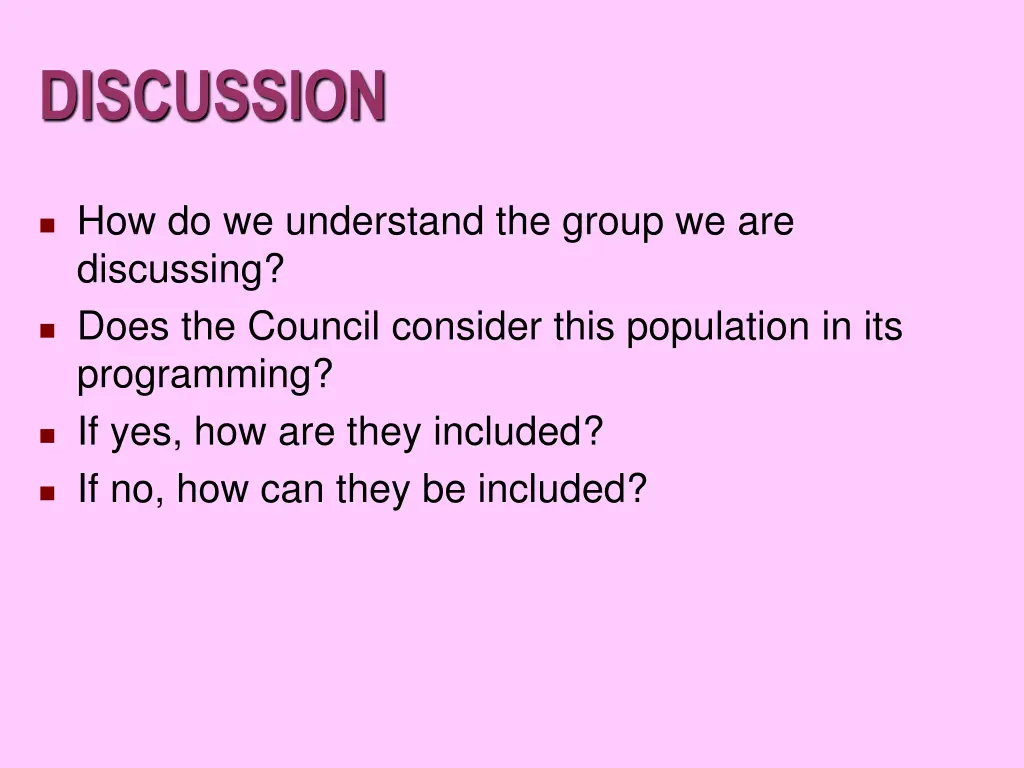 DISCUSSION

- How do we understand the group we are discussing?
- Does the Council consider this population in its programming?
- If yes, how are they included?
- If no, how can they be included?